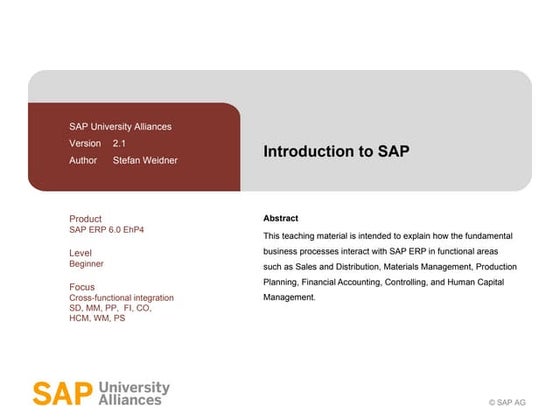 SAP University Alliances
Version 2.1
Author Stefan Weidner

Introduction to SAP

Product
SAP ERP 6.0 EhP4

Level
Beginner

Focus
Cross-functional integration
SD, MM, PP, FI, CO,
HCM, WM, PS

Abstract

This teaching material is intended to explain how the fundamental business processes interact with SAP ERP in functional areas such as Sales and Distribution, Materials Management, Production Planning, Financial Accounting, Controlling, and Human Capital Management.

SAP University Alliances

© SAP AG